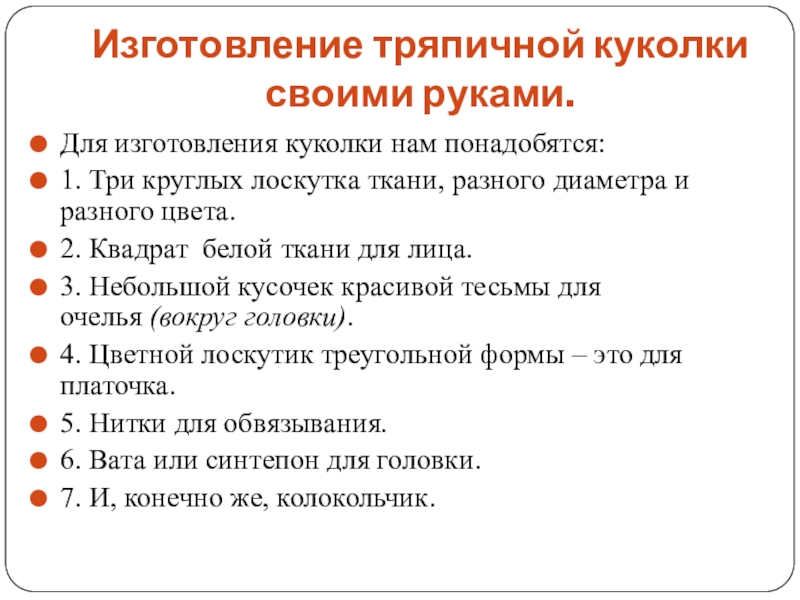 Изготовление тряпичной куколки своими руками.

Для изготовления куколки нам понадобятся:

1. Три круглых лоскутка ткани, разного диаметра и разного цвета.

2. Квадрат белой ткани для лица.

3. Небольшой кусочек красивой тесьмы для очелья (вокруг головки).

4. Цветной лоскутик треугольной формы – это для платочка.

5. Нитки для обвязывания.

6. Вата или синтепон для головки.

7. И, конечно же, колокольчик.